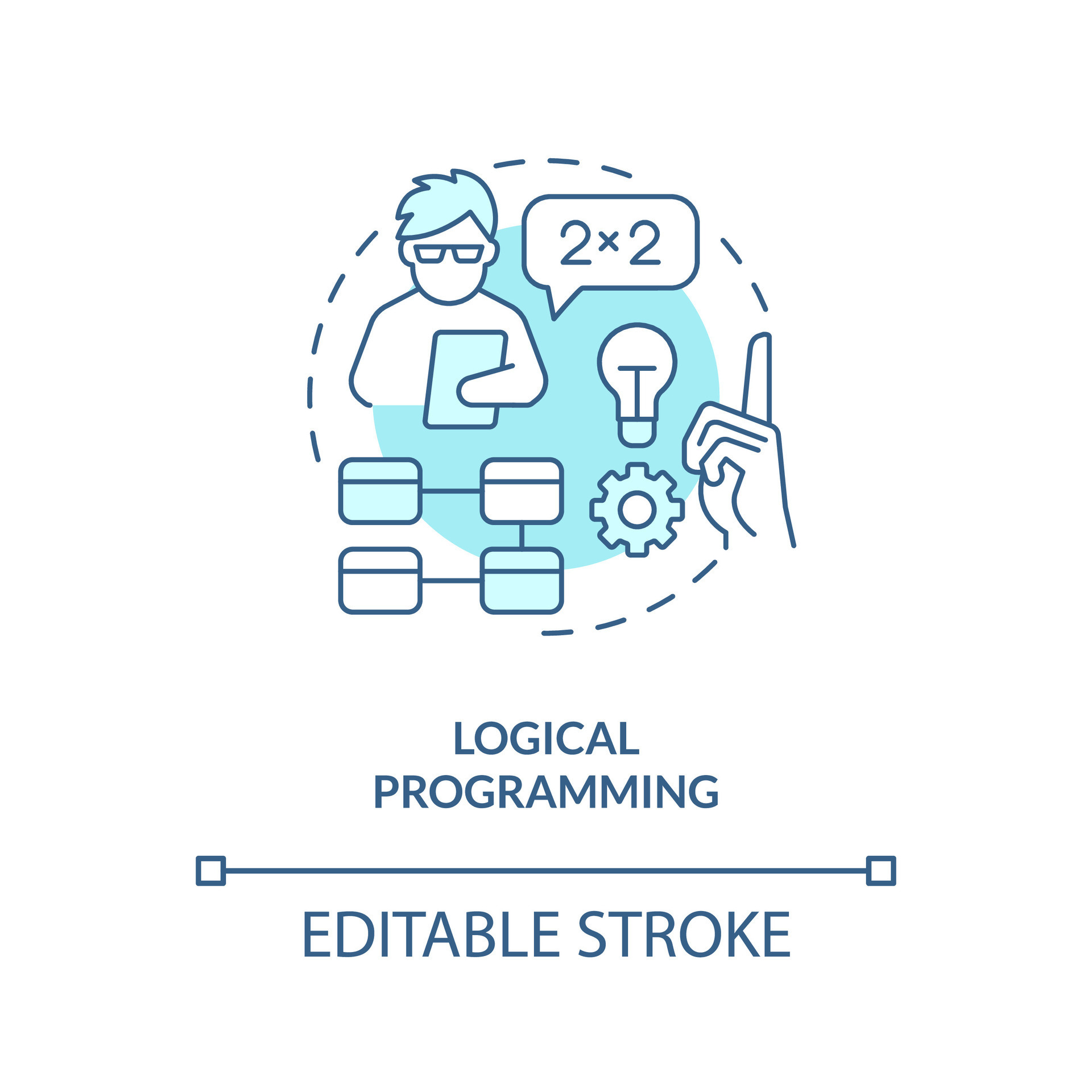 $2 \times 2$

LOGICAL PROGRAMMING

EDITABLE STROKE